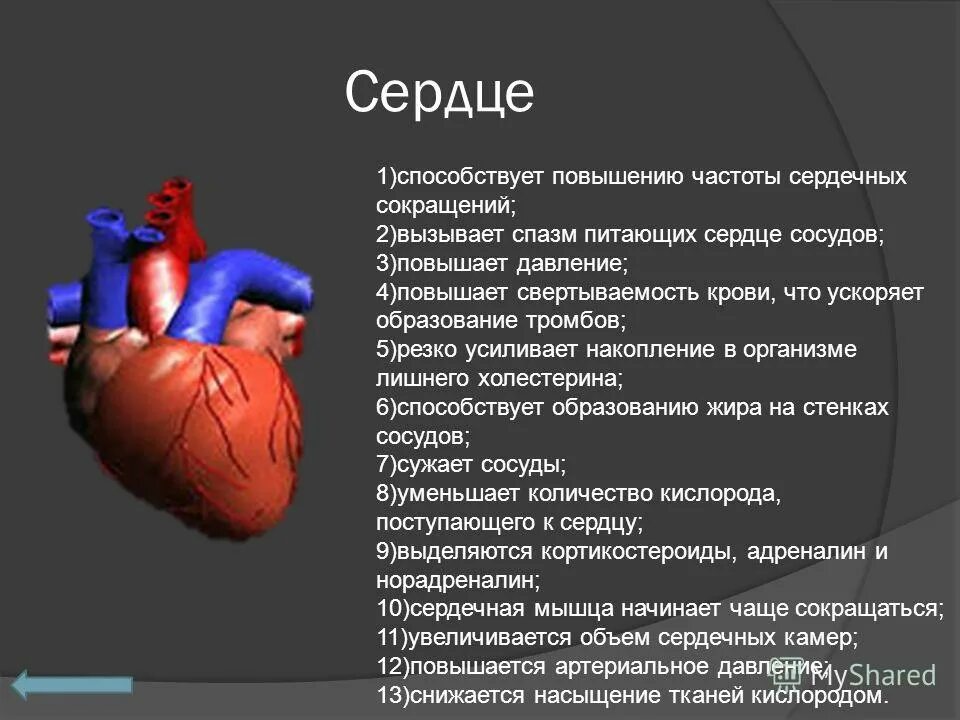 Сердце

1)способствует повышению частоты сердечных сокращений;
2)вызывает спазм питающих сердце сосудов;
3)повышает давление;
4)повышает свертываемость крови, что ускоряет образование тромбов;
5)резко усиливает накопление в организме лишнего холестерина;
6)способствует образованию жира на стенках сосудов;
7)сужает сосуды;
8)уменьшает количество кислорода, поступающего к сердцу;
9)выделяются кортикостероиды, адреналин и норадреналин;
10)сердечная мышца начинает чаще сокращаться;
11)увеличивается объем сердечных камер;
12)повышается артериальное давление;
13)снижается насыщение тканей кислородом.

MyShared